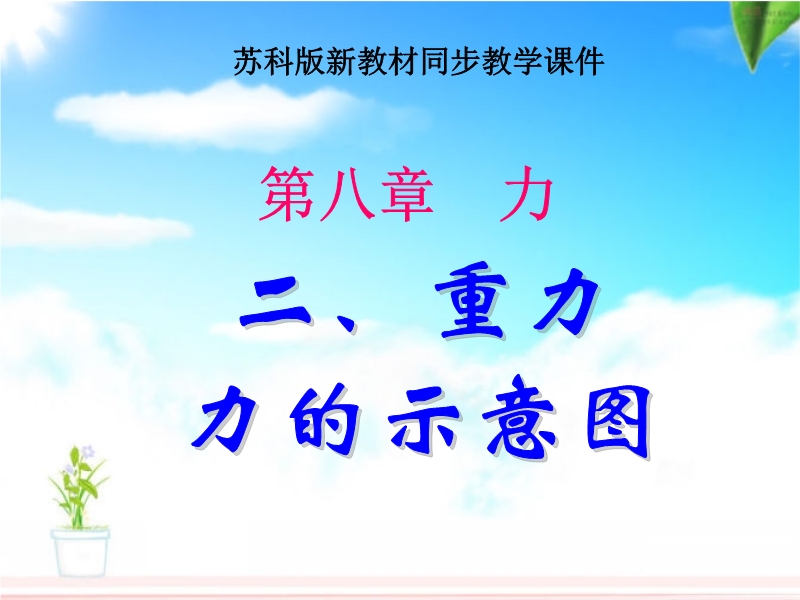 苏科版新教材同步教学课件

第八章　力

二、重力

力的示意图